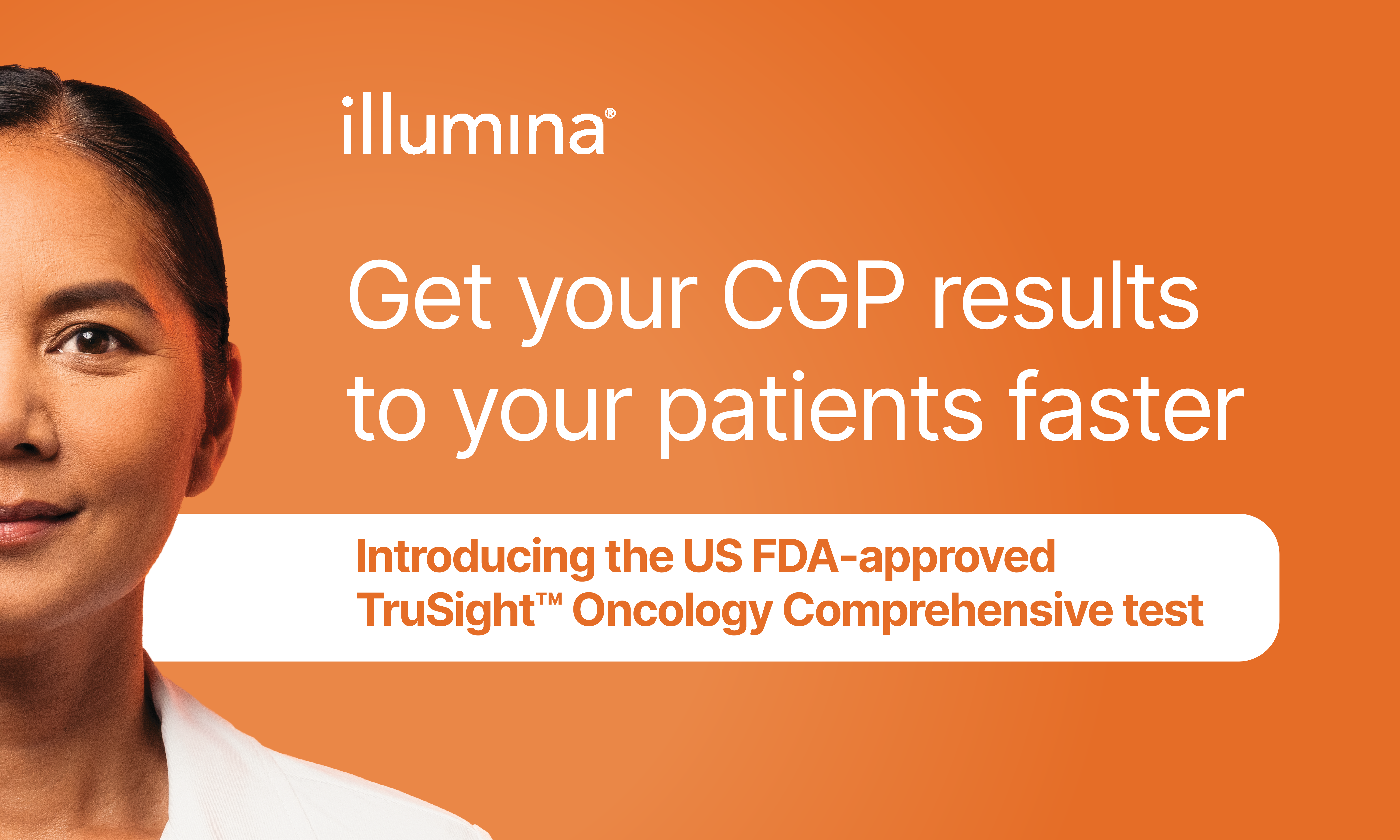 illumina®

Get your CGP results to your patients faster

Introducing the US FDA-approved TruSight™ Oncology Comprehensive test